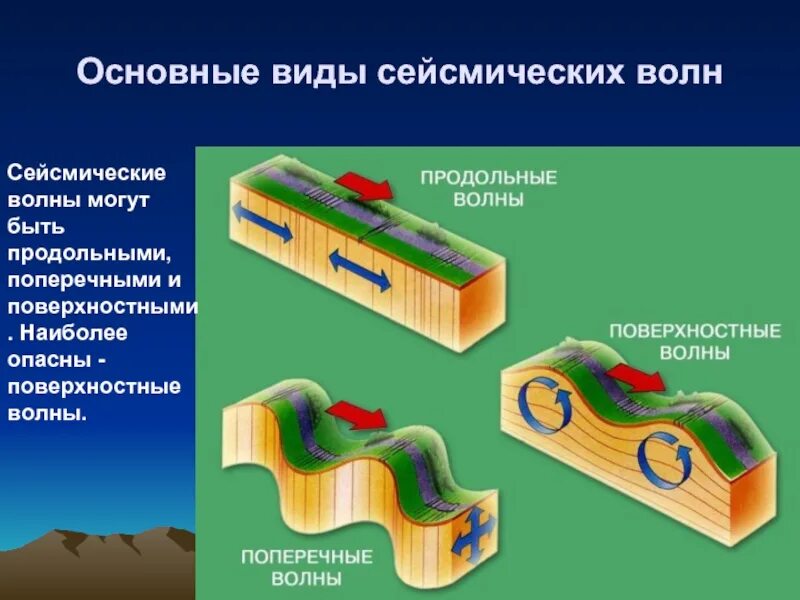 Основные виды сейсмических волн

Сейсмические волны могут быть продольными, поперечными и поверхностными. Наиболее опасны - поверхностные волны.

ПРОДОЛЬНЫЕ ВОЛНЫ

ПОВЕРХНОСТНЫЕ ВОЛНЫ

ПОПЕРЕЧНЫЕ ВОЛНЫ